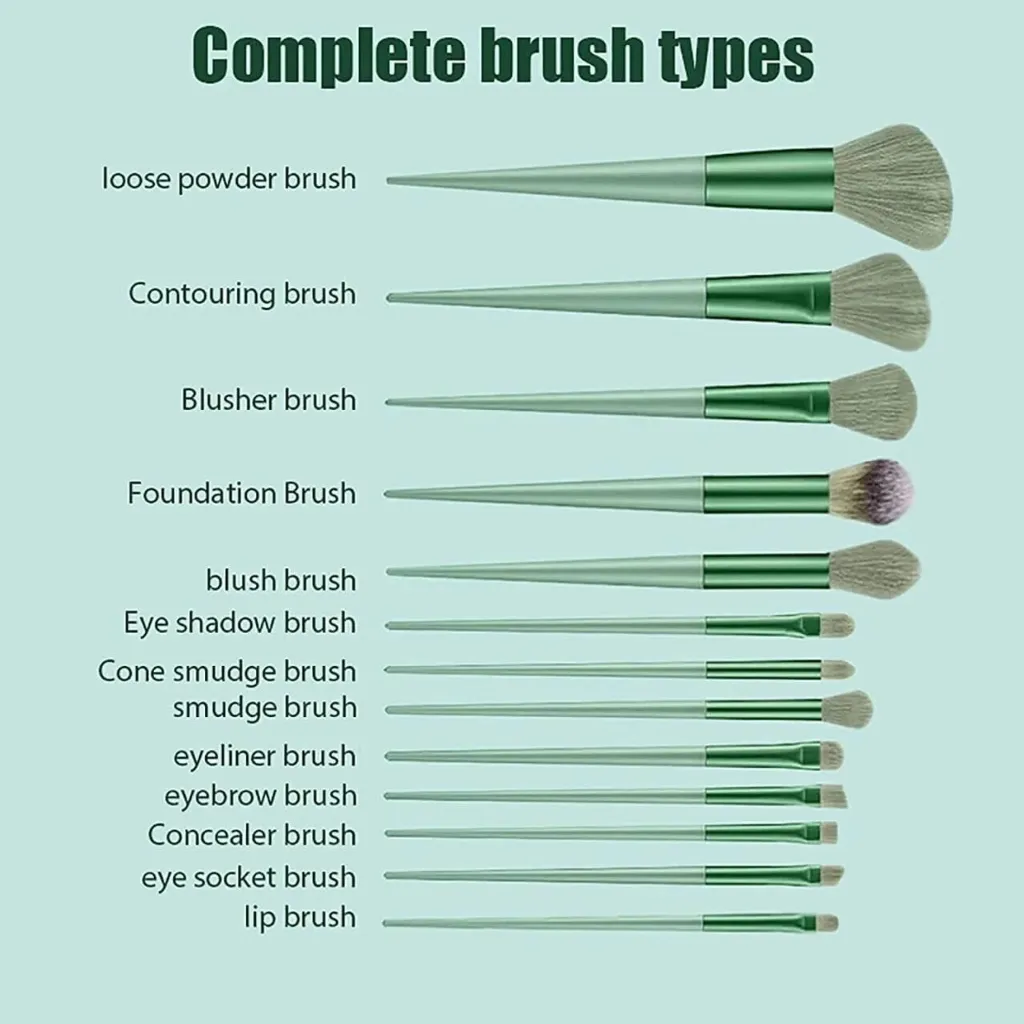 Complete brush types

loose powder brush

Contouring brush

Blusher brush

Foundation Brush

blush brush

Eye shadow brush

Cone smudge brush

smudge brush

eyeliner brush

eyebrow brush

Concealer brush

eye socket brush

lip brush